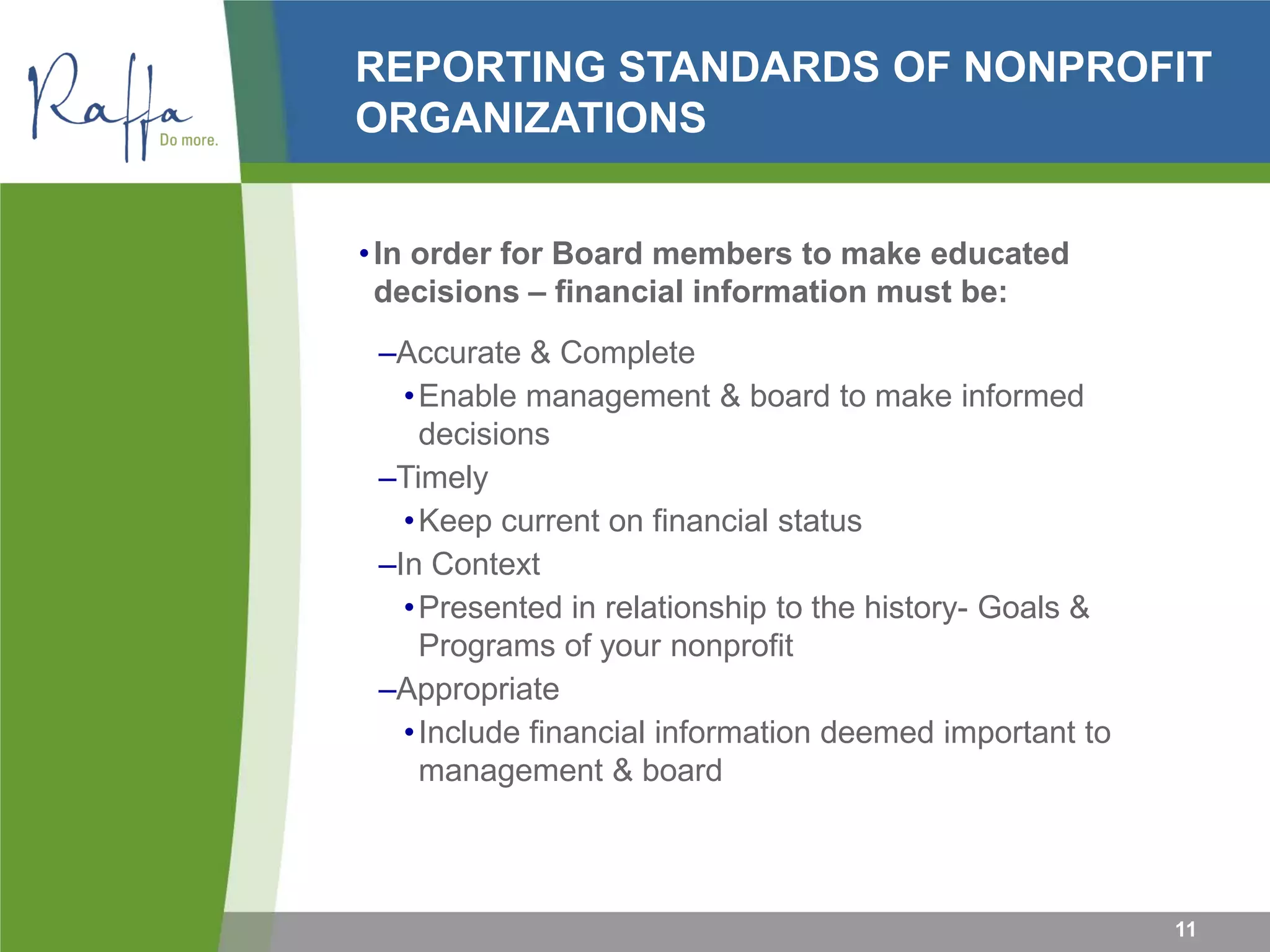 Raffa
Do more.

REPORTING STANDARDS OF NONPROFIT ORGANIZATIONS

• In order for Board members to make educated decisions – financial information must be:

– Accurate & Complete
• Enable management & board to make informed decisions
– Timely
• Keep current on financial status
– In Context
• Presented in relationship to the history- Goals & Programs of your nonprofit
– Appropriate
• Include financial information deemed important to management & board

11